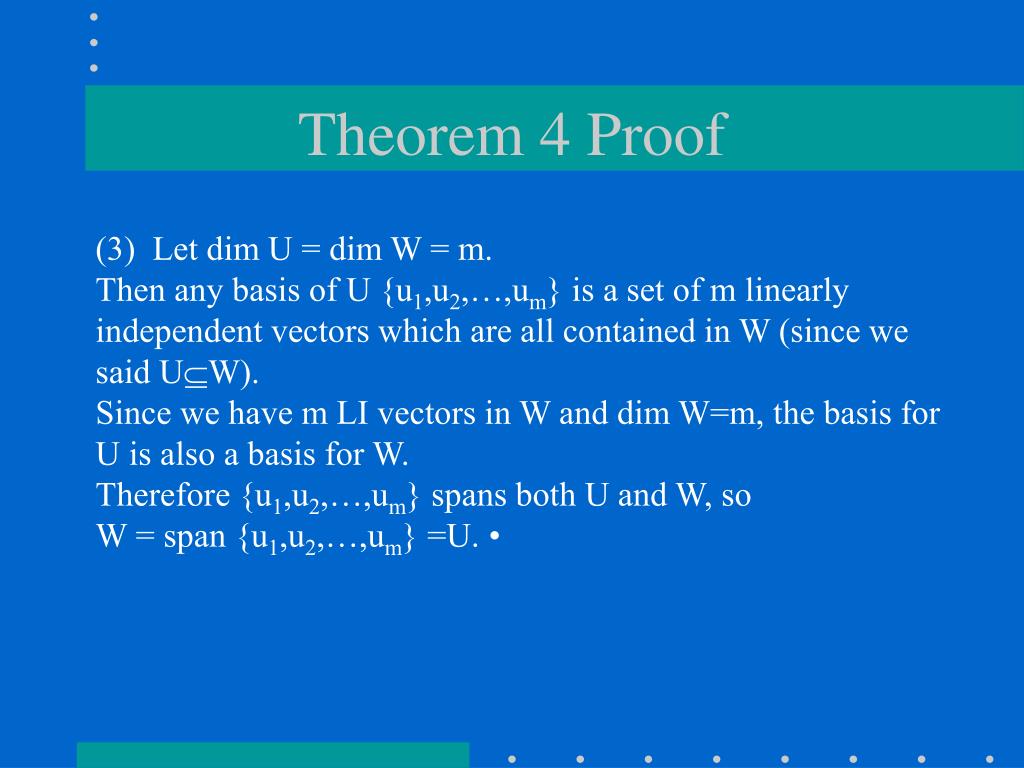 Theorem 4 Proof

(3) Let dim U = dim W = m.
Then any basis of U $\{u_1,u_2,\ldots,u_m\}$ is a set of m linearly independent vectors which are all contained in W (since we said $U \subseteq W$).
Since we have m LI vectors in W and dim W=m, the basis for U is also a basis for W.
Therefore $\{u_1,u_2,\ldots,u_m\}$ spans both U and W, so
W = span $\{u_1,u_2,\ldots,u_m\}$ =U. •